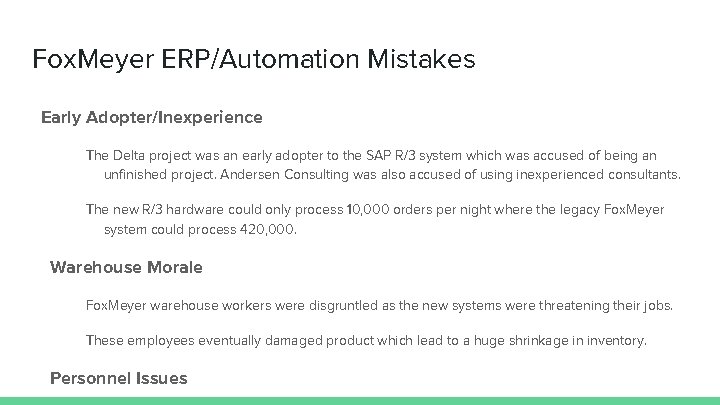 FoxMeyer ERP/Automation Mistakes

Early Adopter/Inexperience

The Delta project was an early adopter to the SAP R/3 system which was accused of being an unfinished project. Andersen Consulting was also accused of using inexperienced consultants.

The new R/3 hardware could only process 10,000 orders per night where the legacy FoxMeyer system could process 420,000.

Warehouse Morale

FoxMeyer warehouse workers were disgruntled as the new systems were threatening their jobs.

These employees eventually damaged product which lead to a huge shrinkage in inventory.

Personnel Issues